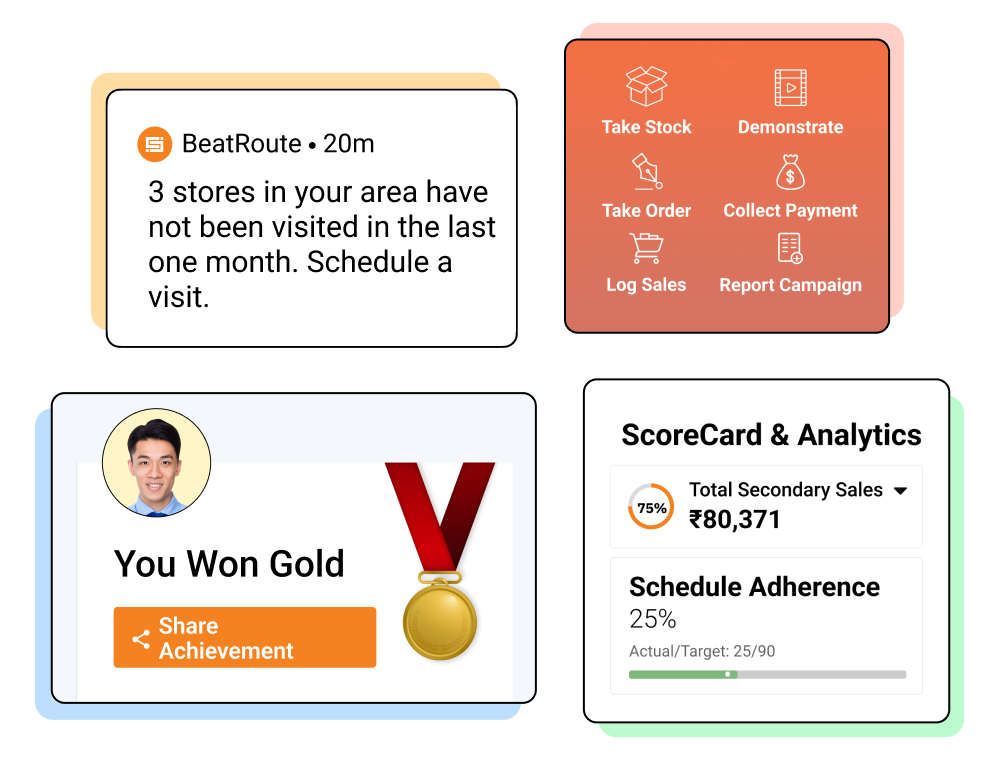 BeatRoute • 20m
3 stores in your area have not been visited in the last one month. Schedule a visit.

Take Stock
Demonstrate
Take Order
Collect Payment
Log Sales
Report Campaign

You Won Gold
Share Achievement

ScoreCard & Analytics
75%
Total Secondary Sales
₹80,371
Schedule Adherence
25%
Actual/Target: 25/90